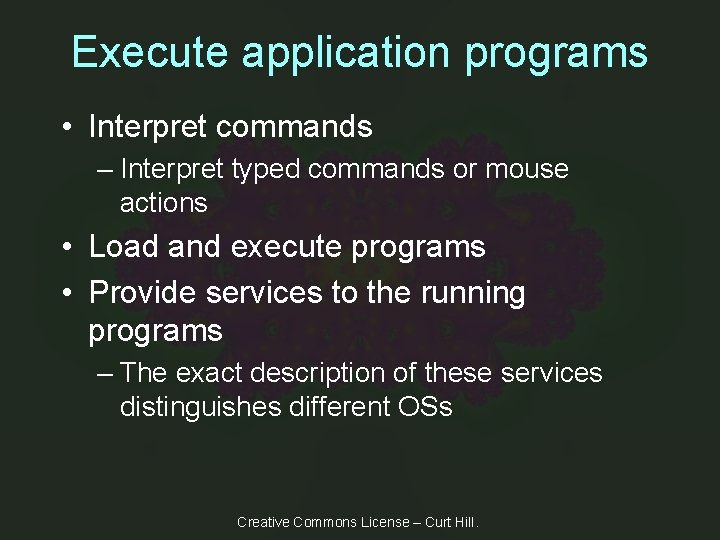 Execute application programs

• Interpret commands
– Interpret typed commands or mouse actions
• Load and execute programs
• Provide services to the running programs
– The exact description of these services distinguishes different OSs

Creative Commons License – Curt Hill.